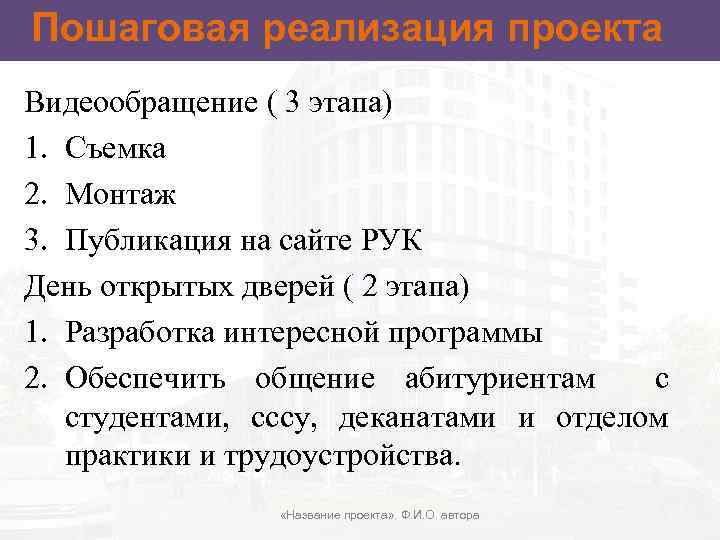 Пошаговая реализация проекта

Видеообращение ( 3 этапа)
1. Съемка
2. Монтаж
3. Публикация на сайте РУК
День открытых дверей ( 2 этапа)
1. Разработка интересной программы
2. Обеспечить общение абитуриентам с студентами, сссу, деканатами и отделом практики и трудоустройства.

«Название проекта», Ф.И.О. автора